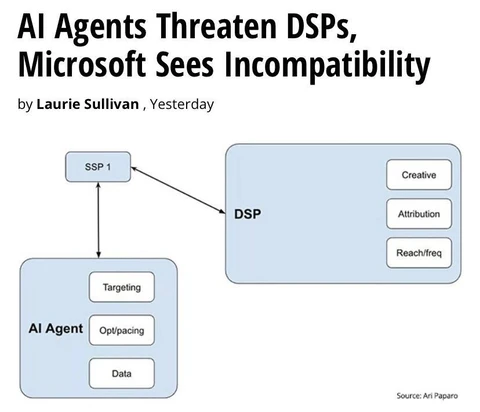 AI Agents Threaten DSPs, Microsoft Sees Incompatibility

by Laurie Sullivan , Yesterday

SSP 1

DSP

Creative

Attribution

Reach/freq

AI Agent

Targeting

Opt/pacing

Data

Source: Ari Paparo